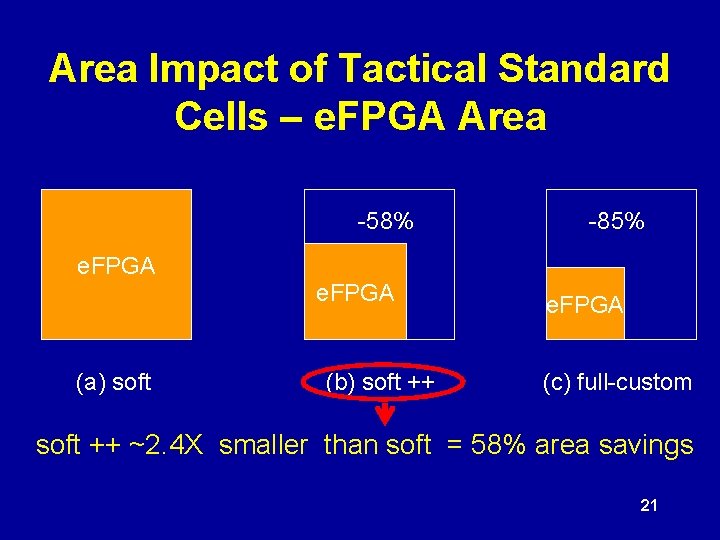 Area Impact of Tactical Standard Cells – eFPGA Area

eFPGA

-58%

eFPGA

-85%

eFPGA

(a) soft

(b) soft ++

(c) full-custom

soft ++ ~2.4X smaller than soft = 58% area savings

21